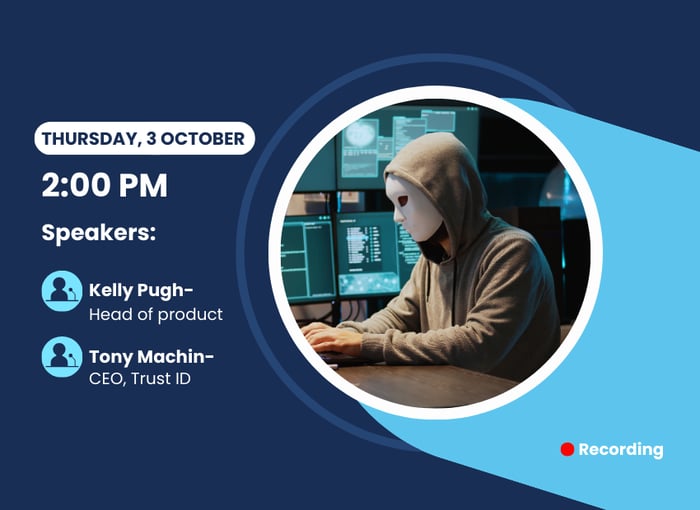 THURSDAY, 3 OCTOBER

2:00 PM

Speakers:

Kelly Pugh-
Head of product

Tony Machin-
CEO, Trust ID

Recording